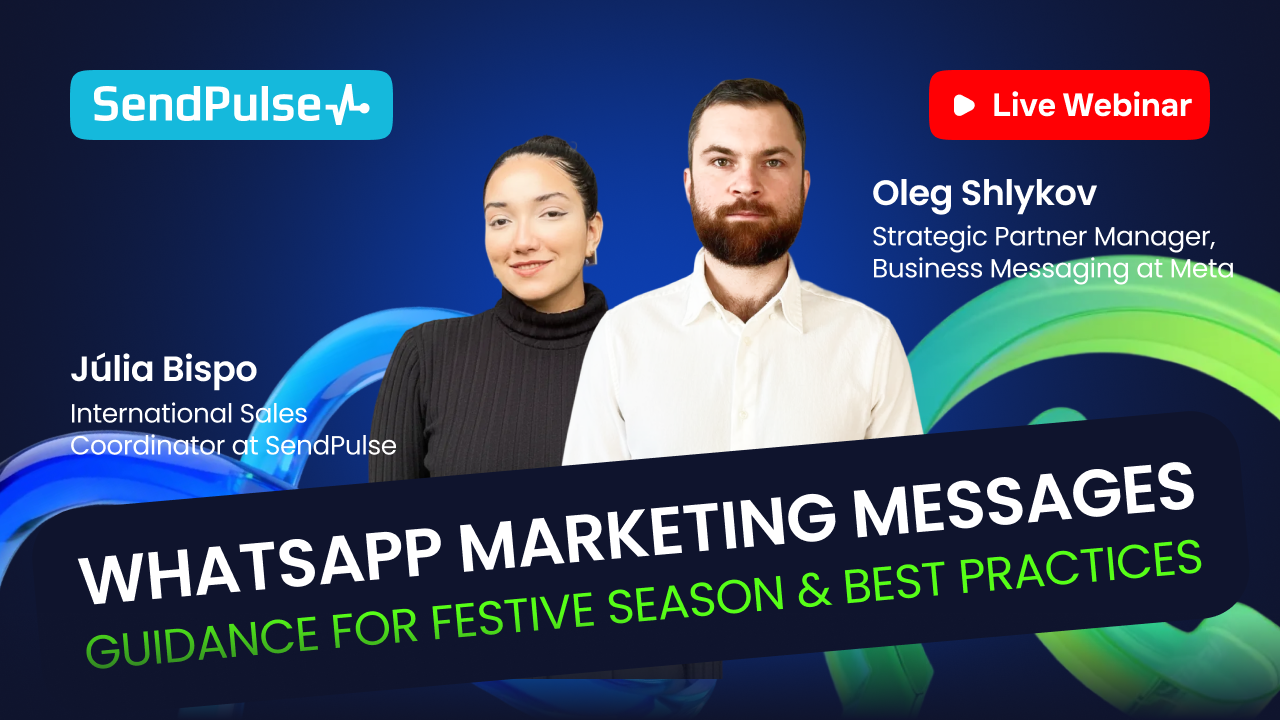 SendPulse

Live Webinar

Oleg Shlykov
Strategic Partner Manager, Business Messaging at Meta

Júlia Bispo
International Sales Coordinator at SendPulse

WHATSAPP MARKETING MESSAGES
GUIDANCE FOR FESTIVE SEASON & BEST PRACTICES